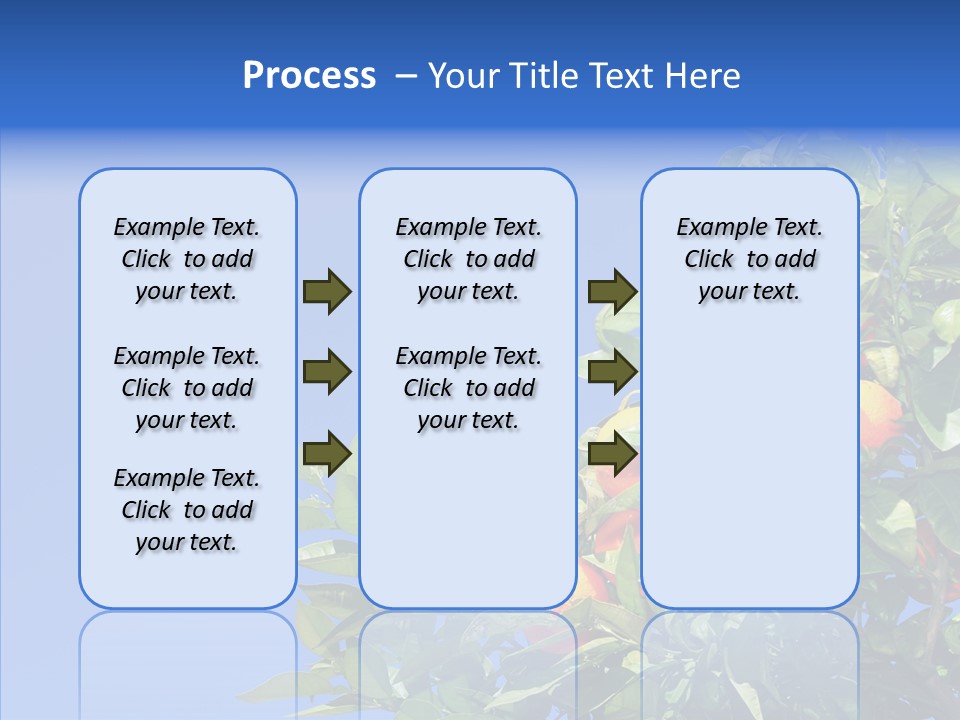 Process – Your Title Text Here

Example Text. Click to add your text.

Example Text. Click to add your text.

Example Text. Click to add your text.

Example Text. Click to add your text.

Example Text. Click to add your text.

Example Text. Click to add your text.